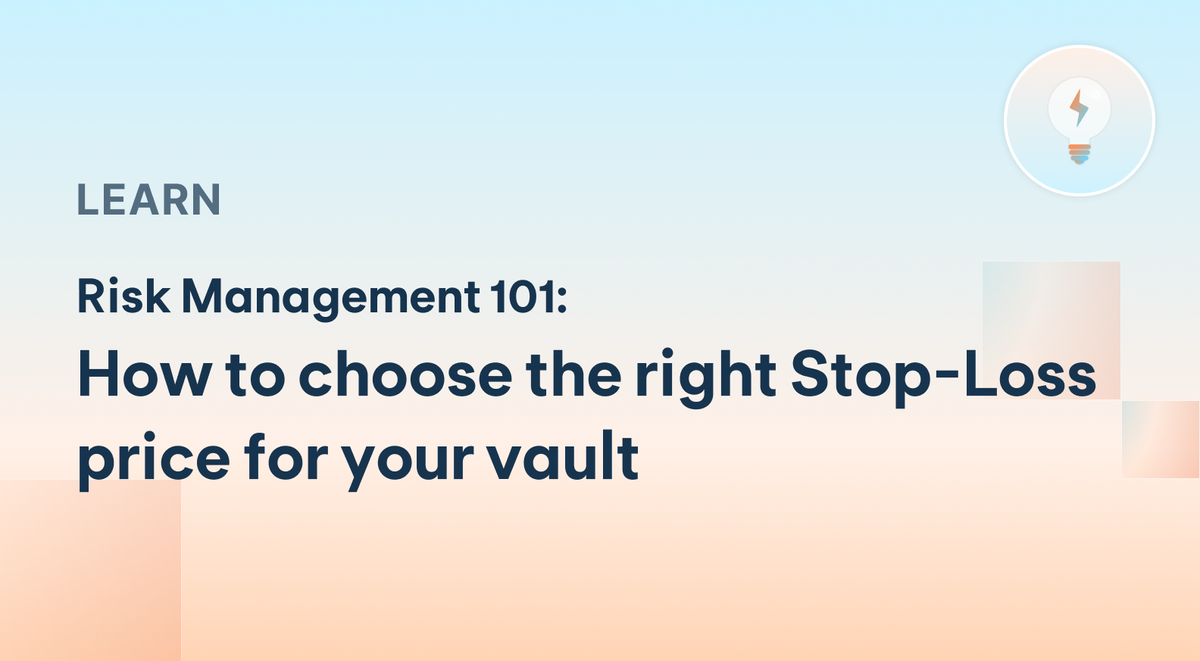 LEARN

Risk Management 101:

How to choose the right Stop-Loss price for your vault